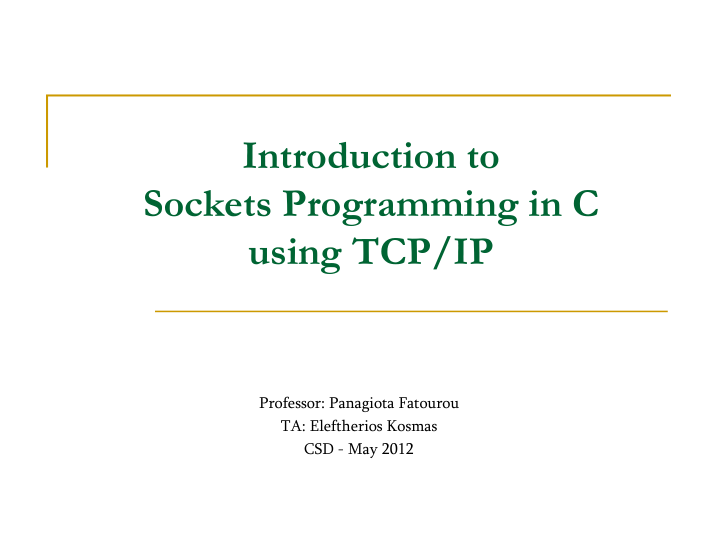 Introduction to
Sockets Programming in C
using TCP/IP

Professor: Panagiota Fatourou
TA: Eleftherios Kosmas
CSD - May 2012